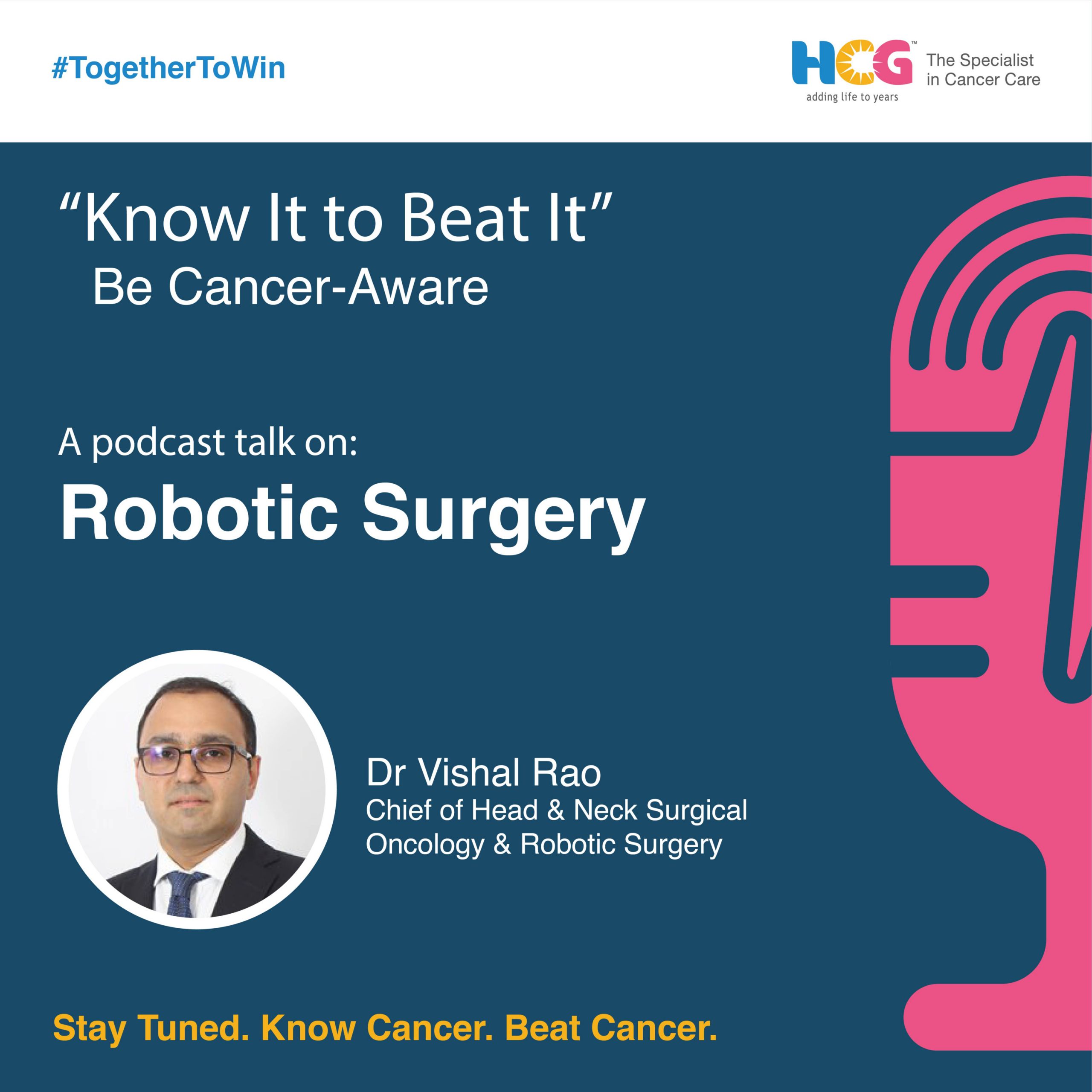 #TogetherToWin

HCG™ adding life to years The Specialist in Cancer Care

“Know It to Beat It”
Be Cancer-Aware

A podcast talk on:
Robotic Surgery

Dr Vishal Rao
Chief of Head & Neck Surgical Oncology & Robotic Surgery

Stay Tuned. Know Cancer. Beat Cancer.